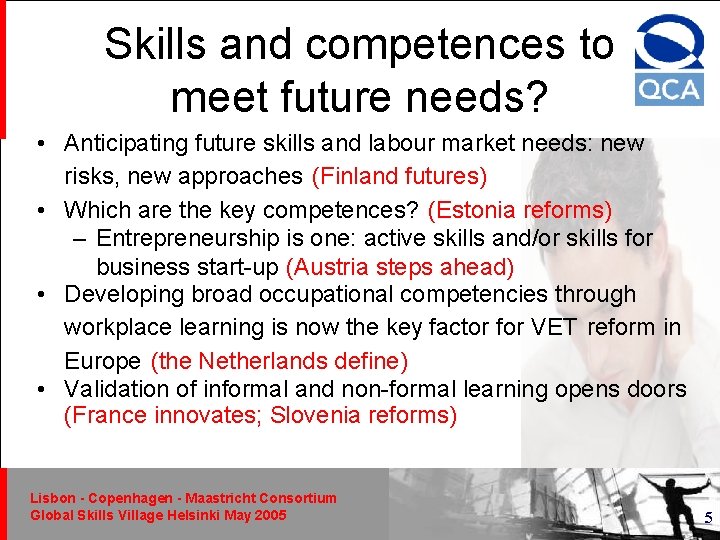 Skills and competences to meet future needs?

QCA

• Anticipating future skills and labour market needs: new risks, new approaches (Finland futures)
• Which are the key competences? (Estonia reforms)
– Entrepreneurship is one: active skills and/or skills for business start-up (Austria steps ahead)
• Developing broad occupational competencies through workplace learning is now the key factor for VET reform in Europe (the Netherlands define)
• Validation of informal and non-formal learning opens doors (France innovates; Slovenia reforms)

Lisbon - Copenhagen - Maastricht Consortium
Global Skills Village Helsinki May 2005

5